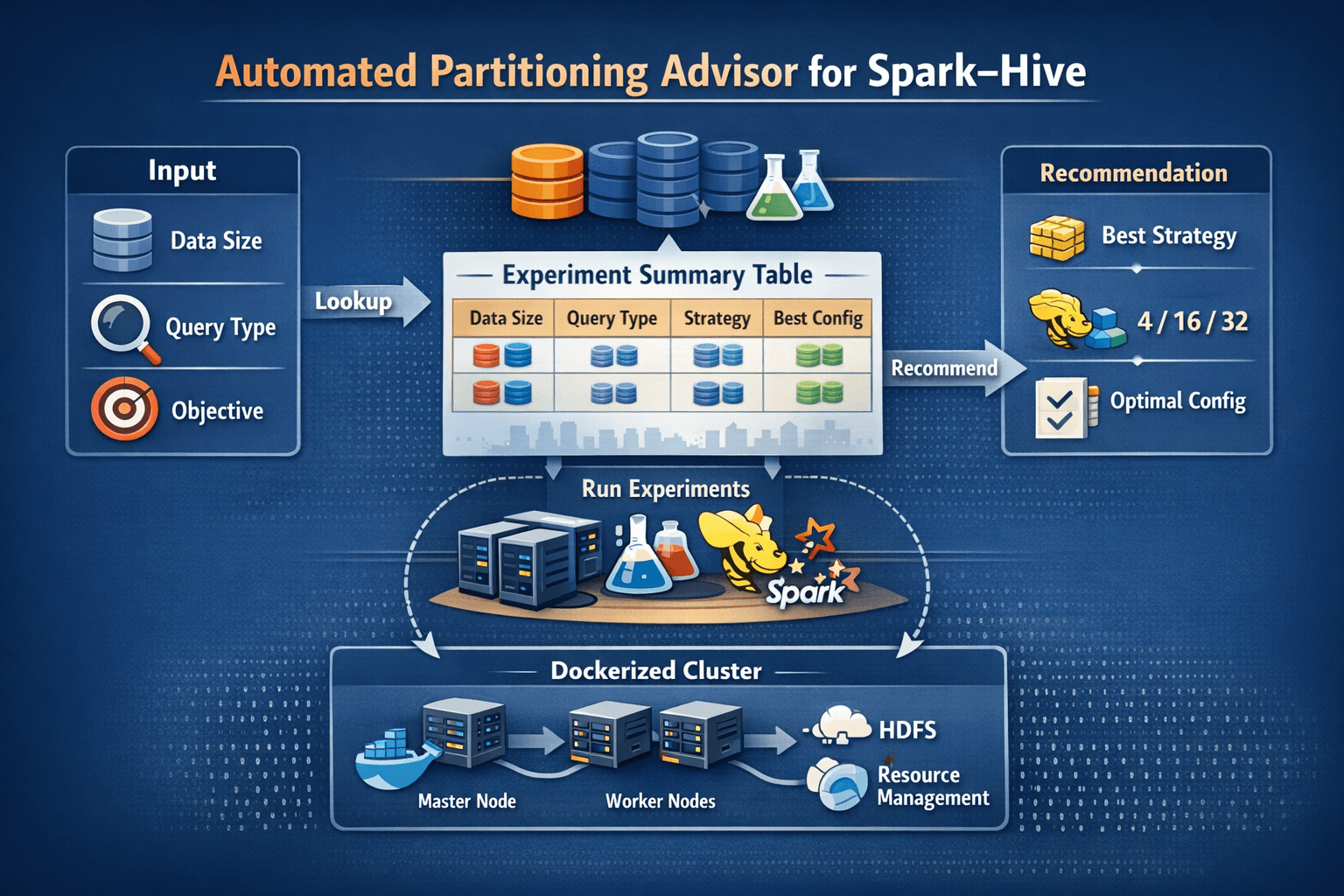 Automated Partitioning Advisor for Spark–Hive

Input

Data Size

Query Type

Objective

Lookup

Experiment Summary Table

| Data Size | Query Type | Strategy | Best Config |
|---|---|---|---|
| | | | |
| | | | |

Recommend

Recommendation

Best Strategy

4 / 16 / 32

Optimal Config

Run Experiments

Spark

Dockerized Cluster

Master Node

Worker Nodes

HDFS

Resource Management